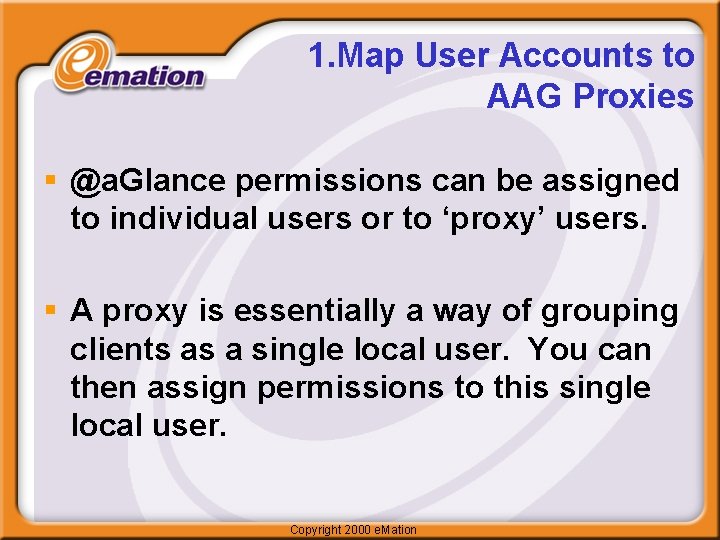 emation

1.Map User Accounts to AAG Proxies

▪ @aGlance permissions can be assigned to individual users or to ‘proxy’ users.

▪ A proxy is essentially a way of grouping clients as a single local user. You can then assign permissions to this single local user.

Copyright 2000 eMation